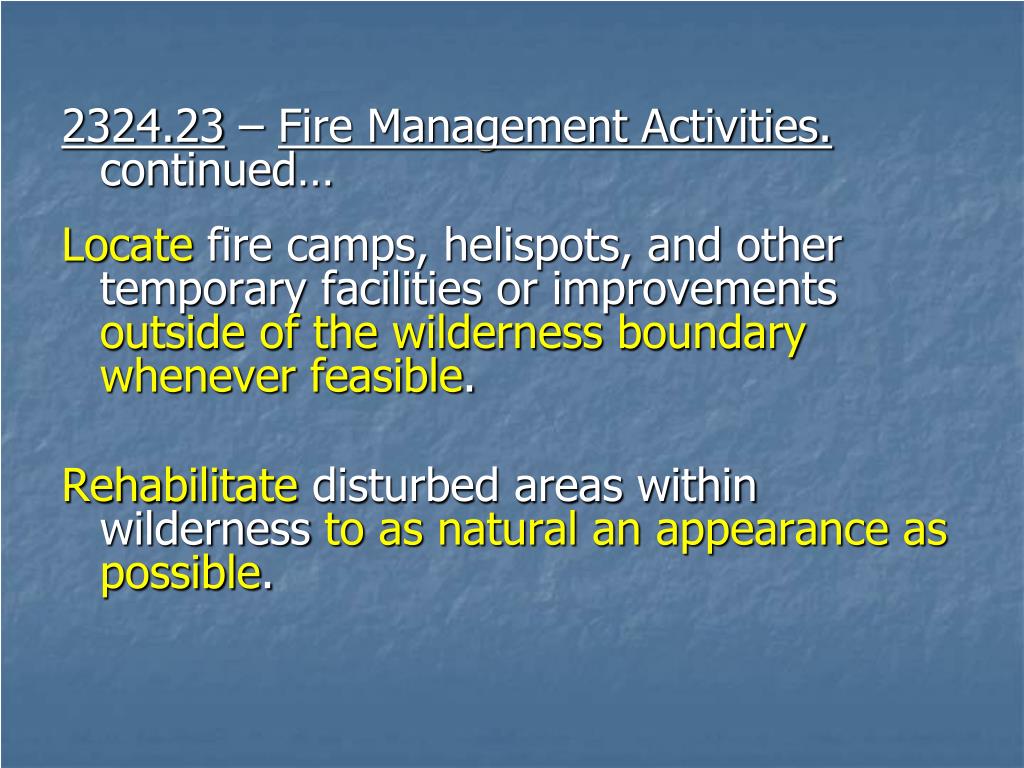 2324.23 – Fire Management Activities. continued…

Locate fire camps, helispots, and other temporary facilities or improvements outside of the wilderness boundary whenever feasible.

Rehabilitate disturbed areas within wilderness to as natural an appearance as possible.